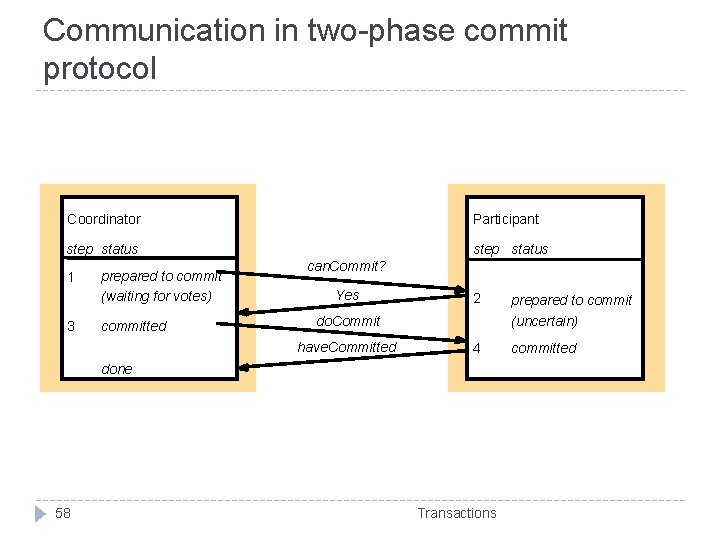 Communication in two-phase commit protocol

Coordinator

step status

1 prepared to commit (waiting for votes)

3 committed

done

canCommit?

Yes

doCommit

haveCommitted

Participant

step status

2 prepared to commit (uncertain)

4 committed

58

Transactions